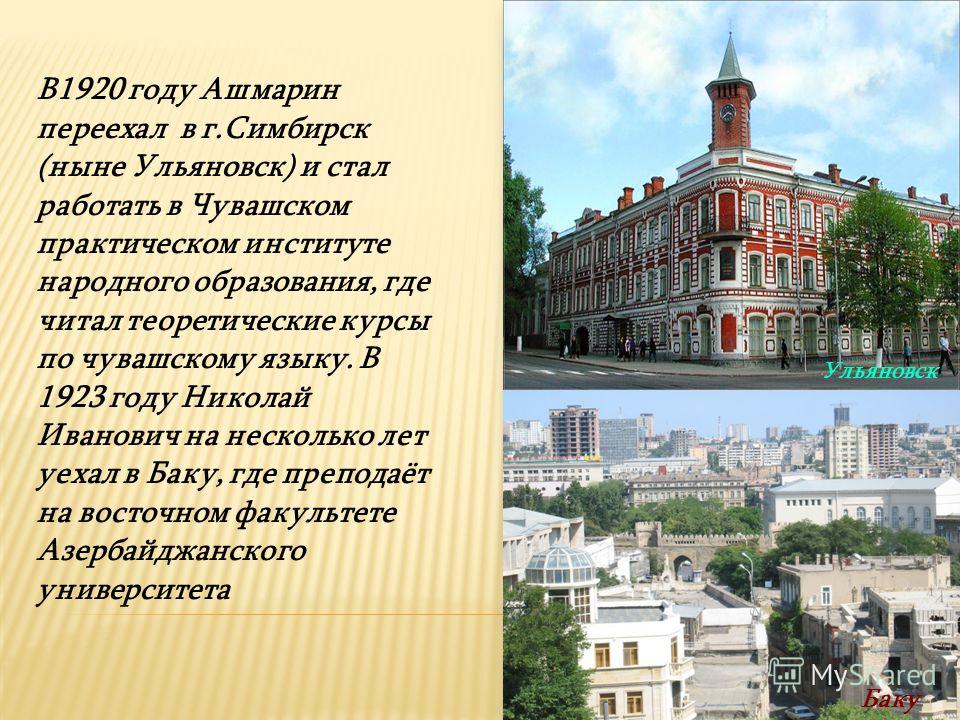 В1920 году Ашмарин переехал в г.Симбирск (ныне Ульяновск) и стал работать в Чувашском практическом институте народного образования, где читал теоретические курсы по чувашскому языку. В 1923 году Николай Иванович на несколько лет уехал в Баку, где преподаёт на восточном факультете Азербайджанского университета

Ульяновск

MyShared

Баку